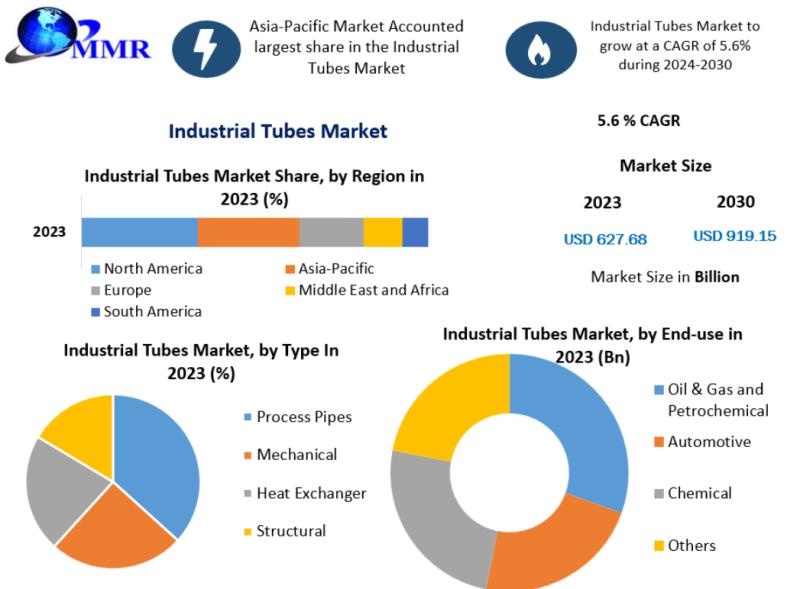 MMR

Asia-Pacific Market Accounted largest share in the Industrial Tubes Market

Industrial Tubes Market to grow at a CAGR of 5.6% during 2024-2030

Industrial Tubes Market

5.6 % CAGR

Market Size

2023

2030

USD 627.68

USD 919.15

Market Size in Billion

Industrial Tubes Market Share, by Region in 2023 (%)

2023

North America
Asia-Pacific
Europe
Middle East and Africa
South America

Industrial Tubes Market, by Type In 2023 (%)

Process Pipes
Mechanical
Heat Exchanger
Structural

Industrial Tubes Market, by End-use in 2023 (Bn)

Oil & Gas and Petrochemical
Automotive
Chemical
Others